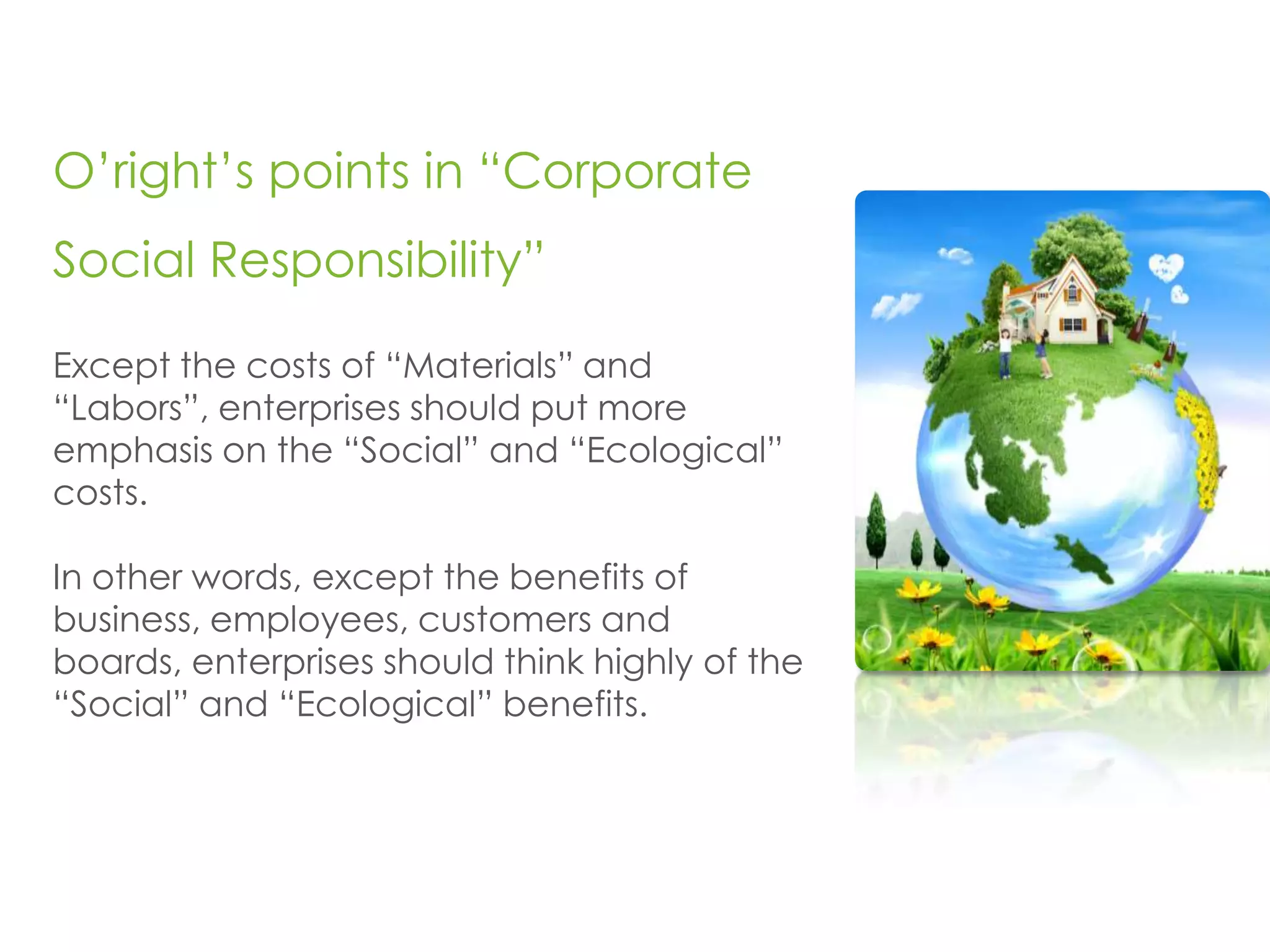 O’right’s points in “Corporate Social Responsibility”

Except the costs of “Materials” and “Labors”, enterprises should put more emphasis on the “Social” and “Ecological” costs.

In other words, except the benefits of business, employees, customers and boards, enterprises should think highly of the “Social” and “Ecological” benefits.